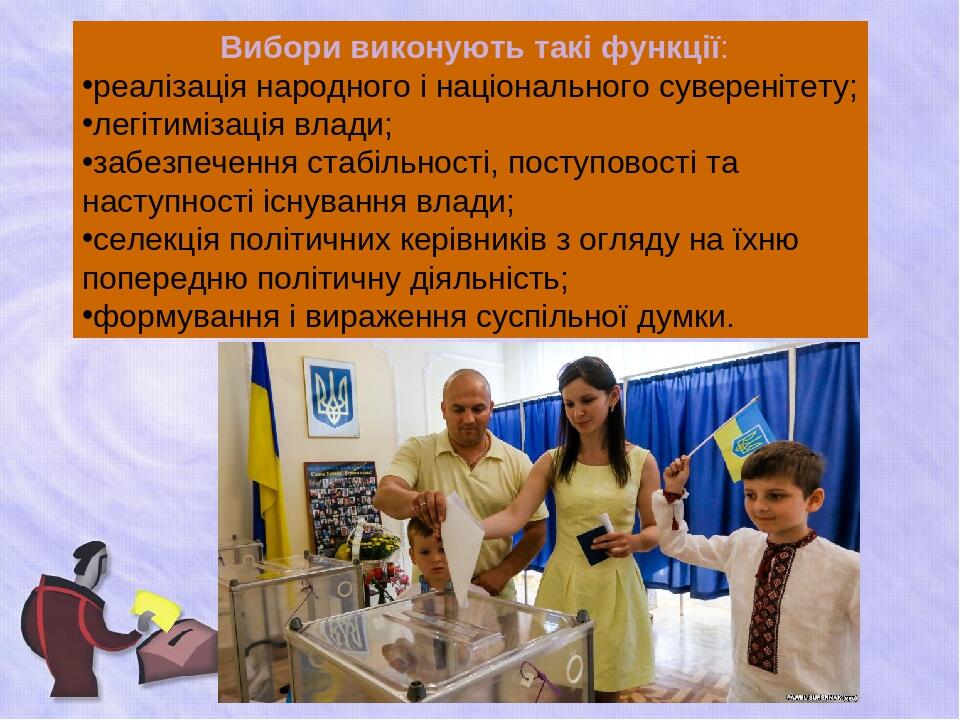 Вибори виконують такі функції:

• реалізація народного і національного суверенітету;
• легітимізація влади;
• забезпечення стабільності, поступовості та наступності існування влади;
• селекція політичних керівників з огляду на їхню попередню політичну діяльність;
• формування і вираження суспільної думки.